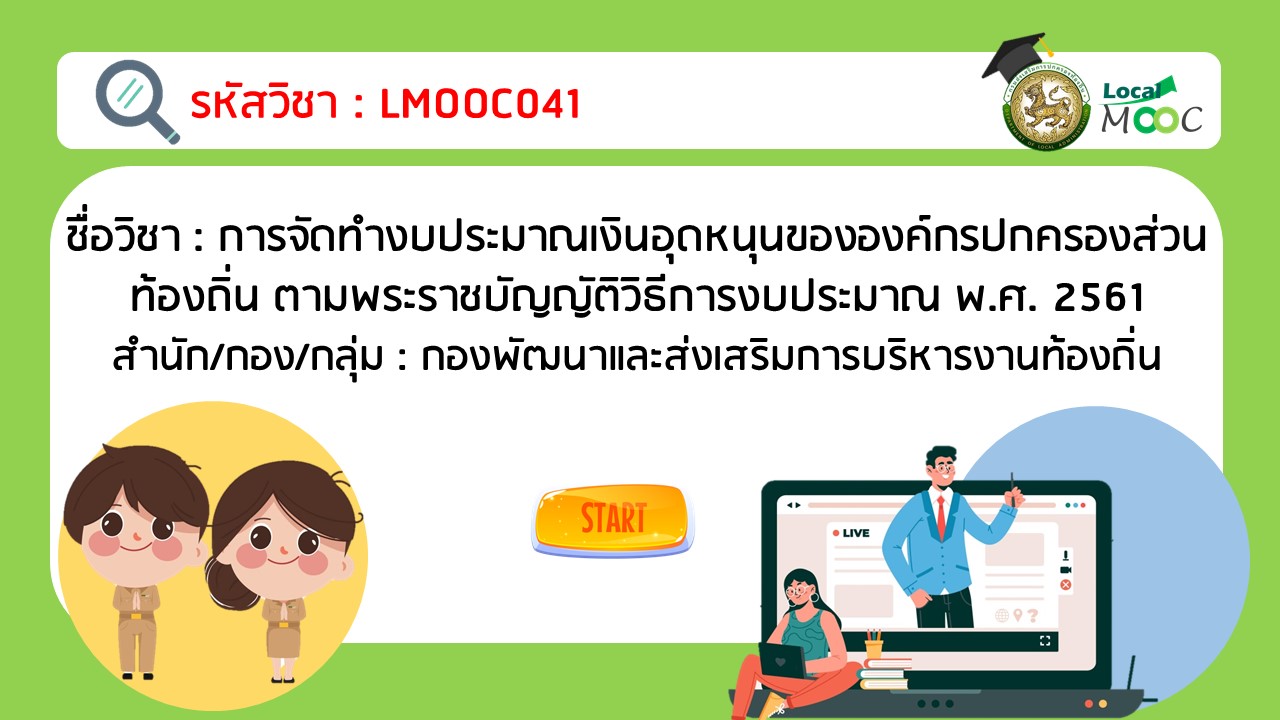 รหัสวิชา : LMOOC041

Local MOOC

ชื่อวิชา : การจัดทำงบประมาณเงินอุดหนุนขององค์กรปกครองส่วนท้องถิ่น ตามพระราชบัญญัติวิธีการงบประมาณ พ.ศ. 2561
สำนัก/กอง/กลุ่ม : กองพัฒนาและส่งเสริมการบริหารงานท้องถิ่น

START

LIVE